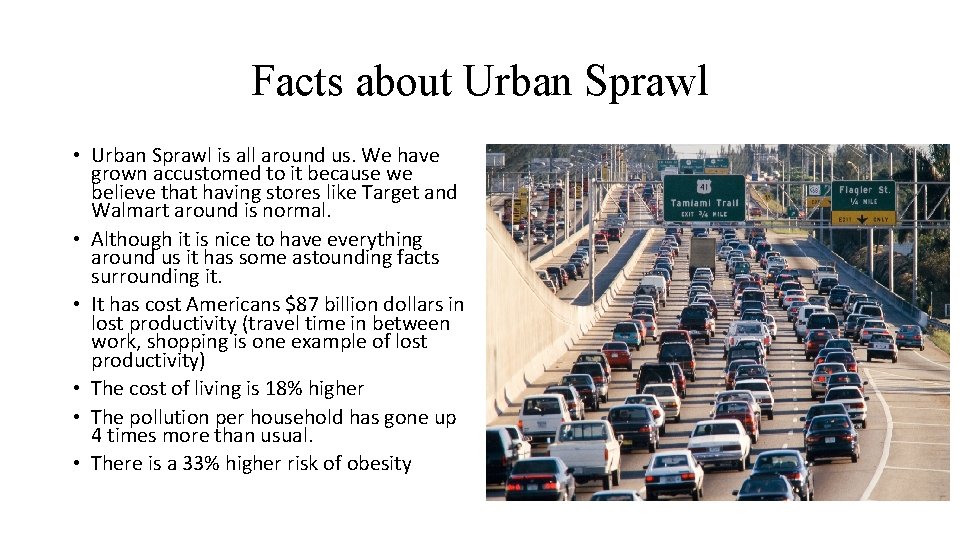 Facts about Urban Sprawl

• Urban Sprawl is all around us. We have grown accustomed to it because we believe that having stores like Target and Walmart around is normal.
• Although it is nice to have everything around us it has some astounding facts surrounding it.
• It has cost Americans $87 billion dollars in lost productivity (travel time in between work, shopping is one example of lost productivity)
• The cost of living is 18% higher
• The pollution per household has gone up 4 times more than usual.
• There is a 33% higher risk of obesity

41
Tamiami Trail
EXIT 3/4 MILE

Flagler St.
1/4 MILE
EXIT ONLY